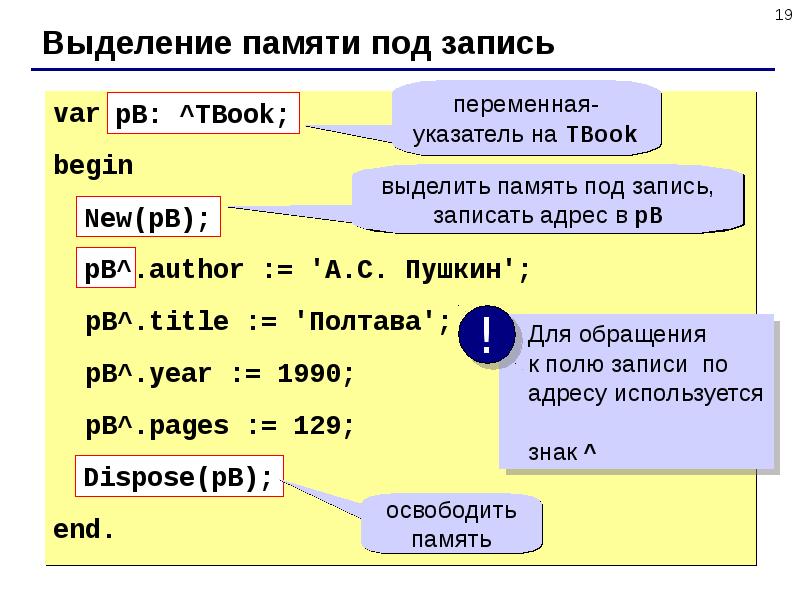 19

Выделение памяти под запись

var pB: ^TBook;
begin
New(pB);
pB^.author := 'А.С. Пушкин';
pB^.title := 'Полтава';
pB^.year := 1990;
pB^.pages := 129;
Dispose(pB);
end.

переменная-указатель на TBook

выделить память под запись, записать адрес в pB

!

Для обращения к полю записи по адресу используется знак ^

освободить память